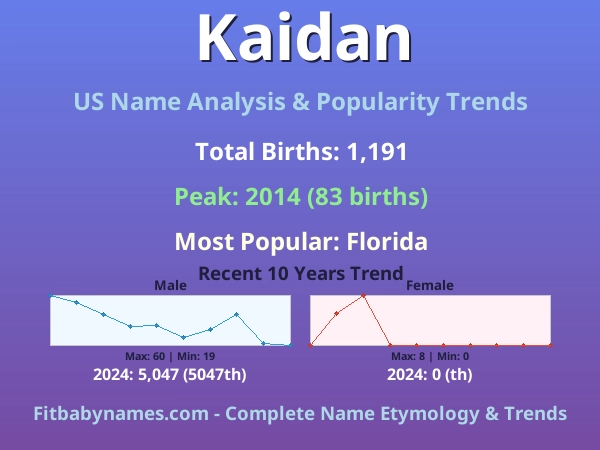 Kaidan

US Name Analysis & Popularity Trends

Total Births: 1,191

Peak: 2014 (83 births)

Most Popular: Florida

Recent 10 Years Trend

Male

Max: 60 | Min: 19

2024: 5,047 (5047th)

Female

Max: 8 | Min: 0

2024: 0 (th)

Fitbabynames.com - Complete Name Etymology & Trends